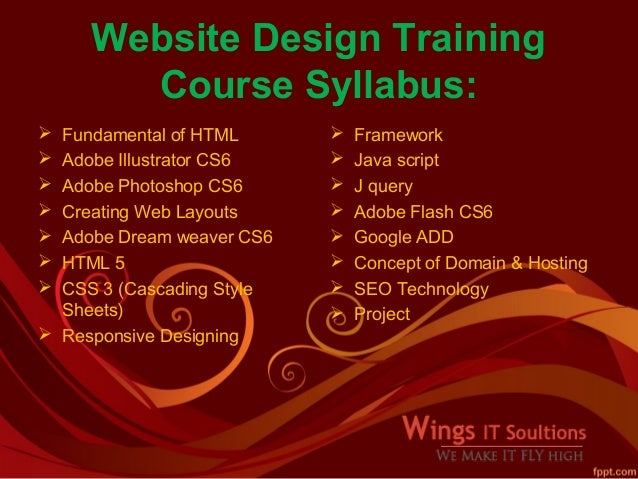 Website Design Training Course Syllabus:

➢ Fundamental of HTML
➢ Adobe Illustrator CS6
➢ Adobe Photoshop CS6
➢ Creating Web Layouts
➢ Adobe Dream weaver CS6
➢ HTML 5
➢ CSS 3 (Cascading Style Sheets)
➢ Responsive Designing

➢ Framework
➢ Java script
➢ J query
➢ Adobe Flash CS6
➢ Google ADD
➢ Concept of Domain & Hosting
➢ SEO Technology
➢ Project

Wings IT Soultions
WE MAKE IT FLY HIGH

fppt.com